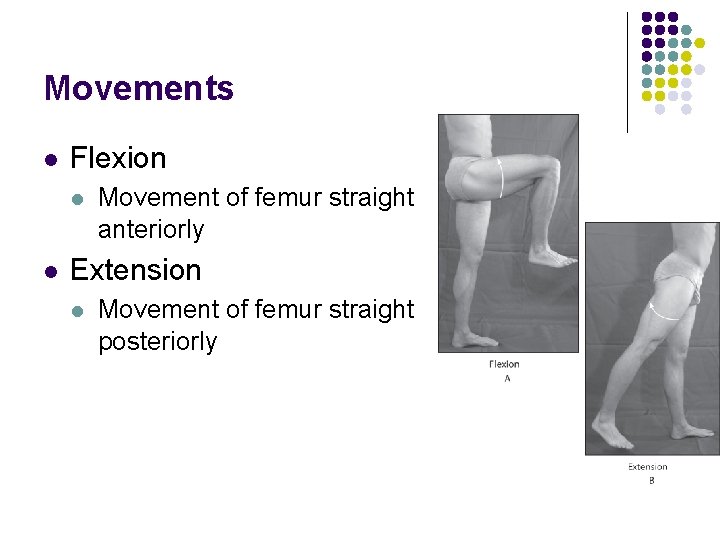 Movements

- Flexion
  - Movement of femur straight anteriorly
- Extension
  - Movement of femur straight posteriorly

Flexion
A

Extension
B